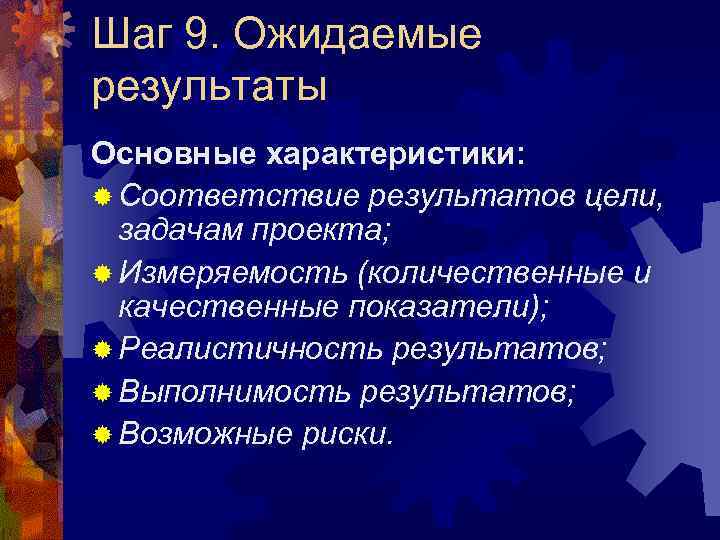 Шаг 9. Ожидаемые результаты

Основные характеристики:

Соответствие результатов цели, задачам проекта;

Измеряемость (количественные и качественные показатели);

Реалистичность результатов;

Выполнимость результатов;

Возможные риски.